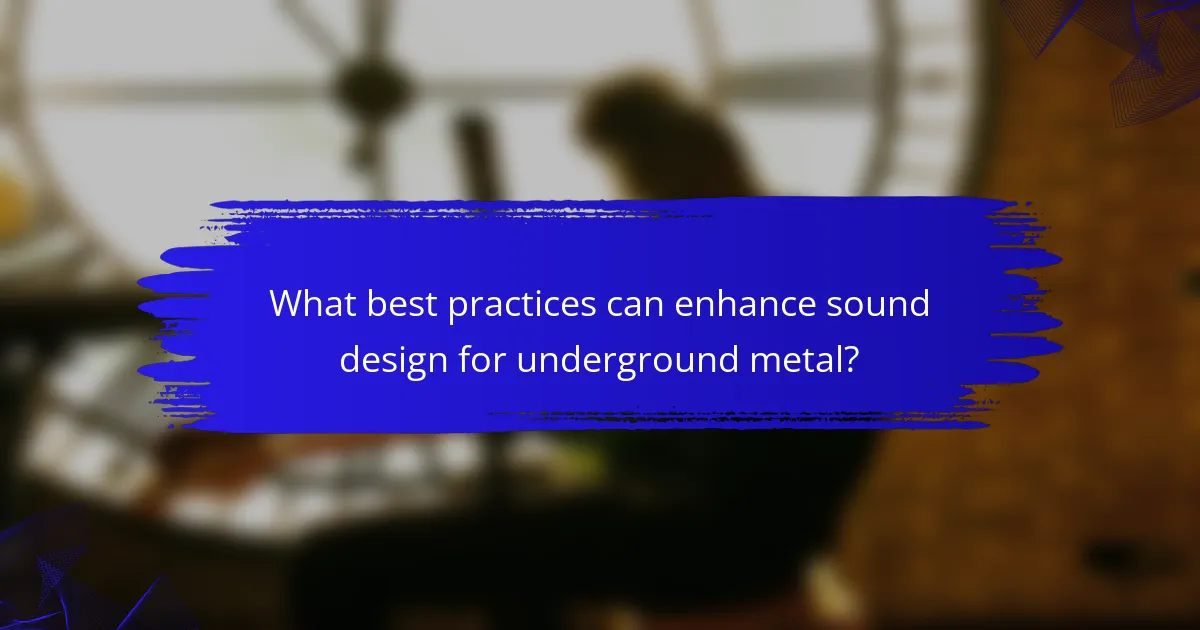 What best practices can enhance sound design for underground metal?